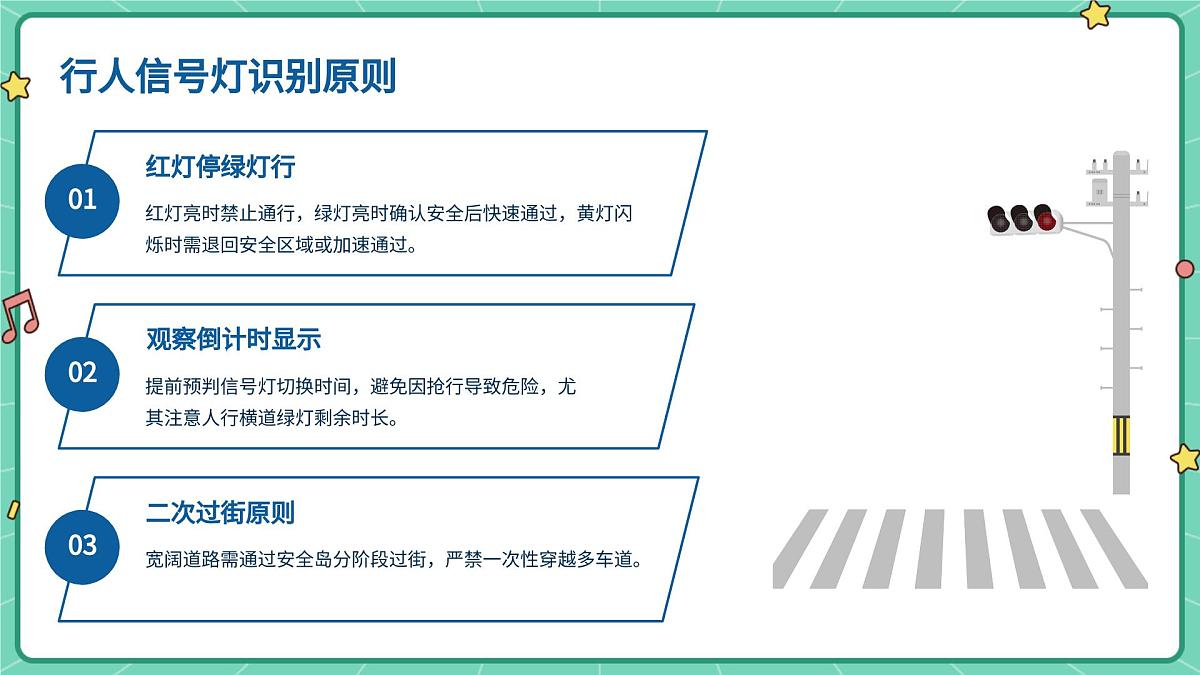 行人信号灯识别原则

01
红灯停绿灯行
红灯亮时禁止通行，绿灯亮时确认安全后快速通过，黄灯闪烁时需退回安全区域或加速通过。

02
观察倒计时显示
提前预判信号灯切换时间，避免因抢行导致危险，尤其注意人行横道绿灯剩余时长。

03
二次过街原则
宽阔道路需通过安全岛分阶段过街，严禁一次性穿越多车道。